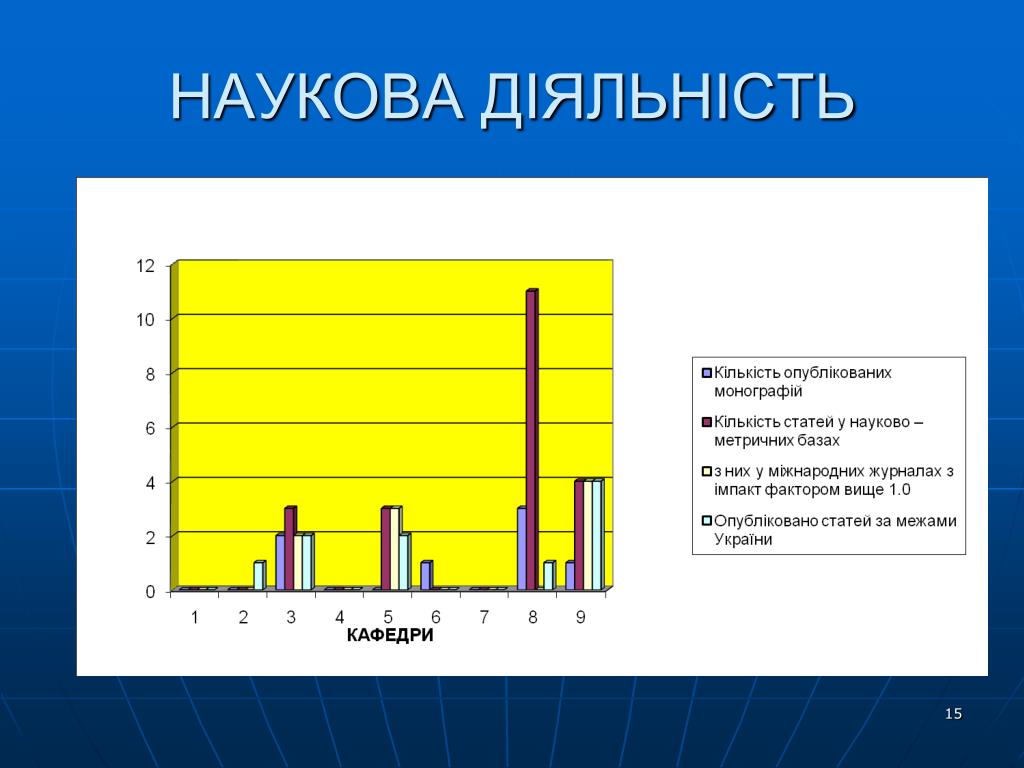 НАУКОВА ДІЯЛЬНІСТЬ

12
10
8
6
4
2
0

1 2 3 4 5 6 7 8 9

КАФЕДРИ

Кількість опублікованих монографій

Кількість статей у науково – метричних базах

з них у міжнародних журналах з імпакт фактором вище 1.0

Опубліковано статей за межами України

15